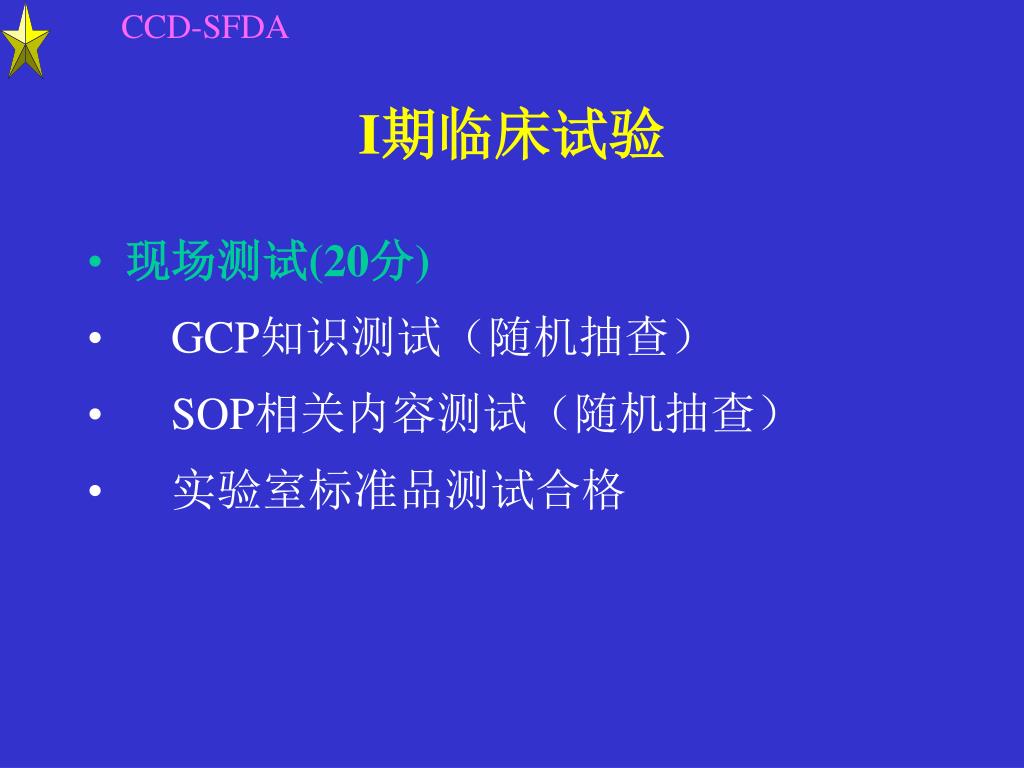 CCD-SFDA

I期临床试验

• 现场测试(20分)
• GCP知识测试（随机抽查）
• SOP相关内容测试（随机抽查）
• 实验室标准品测试合格